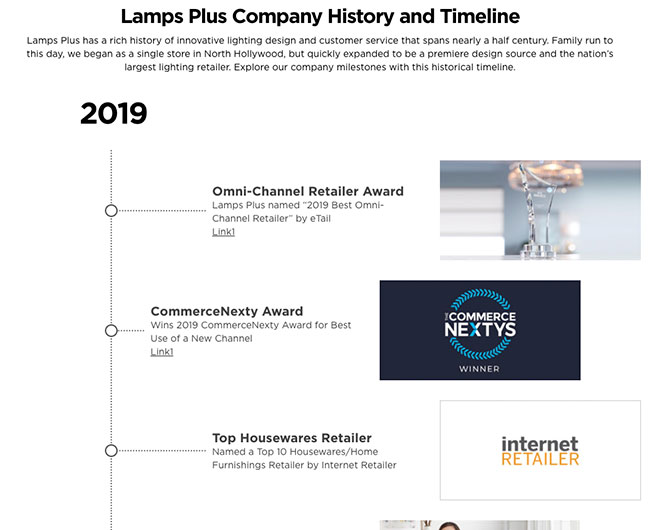 Lamps Plus Company History and Timeline

Lamps Plus has a rich history of innovative lighting design and customer service that spans nearly a half century. Family run to this day, we began as a single store in North Hollywood, but quickly expanded to be a premiere design source and the nation's largest lighting retailer. Explore our company milestones with this historical timeline.

2019

Omni-Channel Retailer Award
Lamps Plus named "2019 Best Omni-Channel Retailer" by eTail
Link1

CommerceNexty Award
Wins 2019 CommerceNexty Award for Best Use of a New Channel
Link1

THE COMMERCE NEXTYS
WINNER

Top Housewares Retailer
Named a Top 10 Housewares/Home Furnishings Retailer by Internet Retailer

internet RETAILER